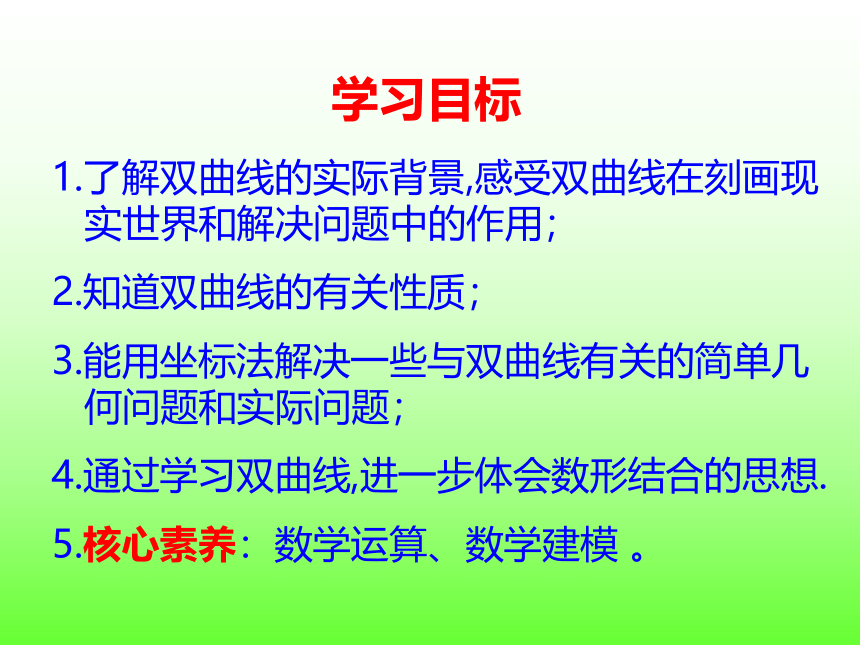 学习目标

1.了解双曲线的实际背景,感受双曲线在刻画现实世界和解决问题中的作用;

2.知道双曲线的有关性质;

3.能用坐标法解决一些与双曲线有关的简单几何问题和实际问题;

4.通过学习双曲线,进一步体会数形结合的思想.

5.核心素养:数学运算、数学建模 。